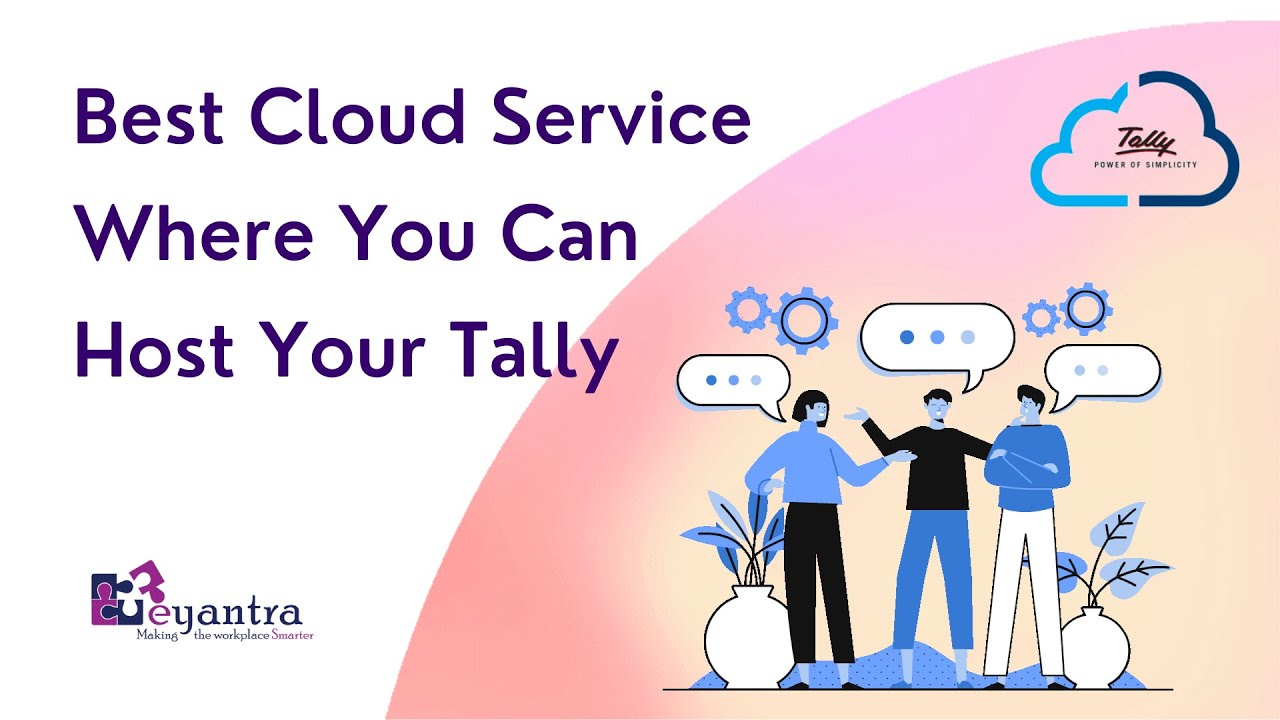 Best Cloud Service Where You Can Host Your Tally

Tally
POWER OF SIMPLICITY

eyantra
Making the workplace Smarter